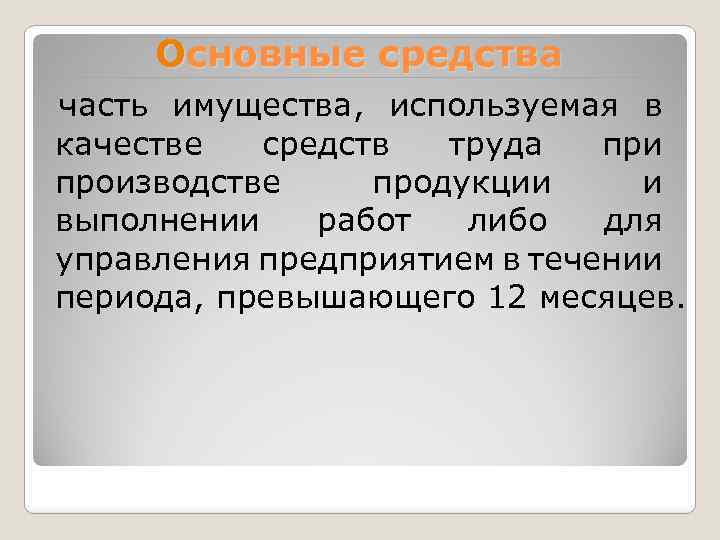 Основные средства

часть имущества, используемая в качестве средств труда при производстве продукции и выполнении работ либо для управления предприятием в течении периода, превышающего 12 месяцев.